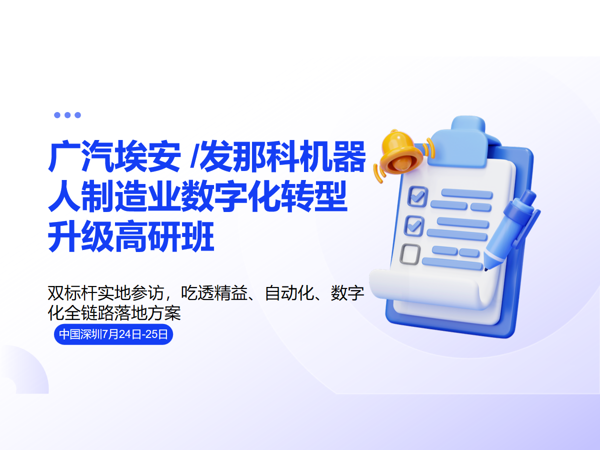 广汽埃安 /发那科机器人制造业数字化转型升级高研班

双标杆实地参访，吃透精益、自动化、数字化全链路落地方案

中国深圳7月24日-25日